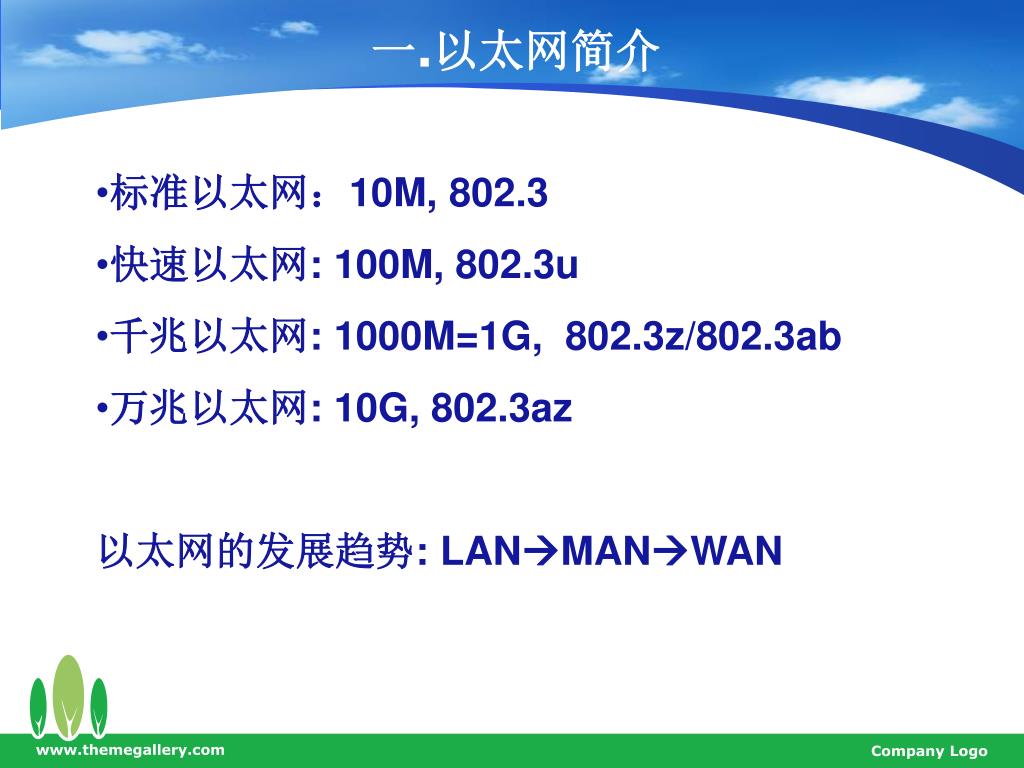 一.以太网简介

•标准以太网：10M, 802.3

•快速以太网: 100M, 802.3u

•千兆以太网: 1000M=1G, 802.3z/802.3ab

•万兆以太网: 10G, 802.3az

以太网的发展趋势: LAN→MAN→WAN

www.themegallery.com

Company Logo